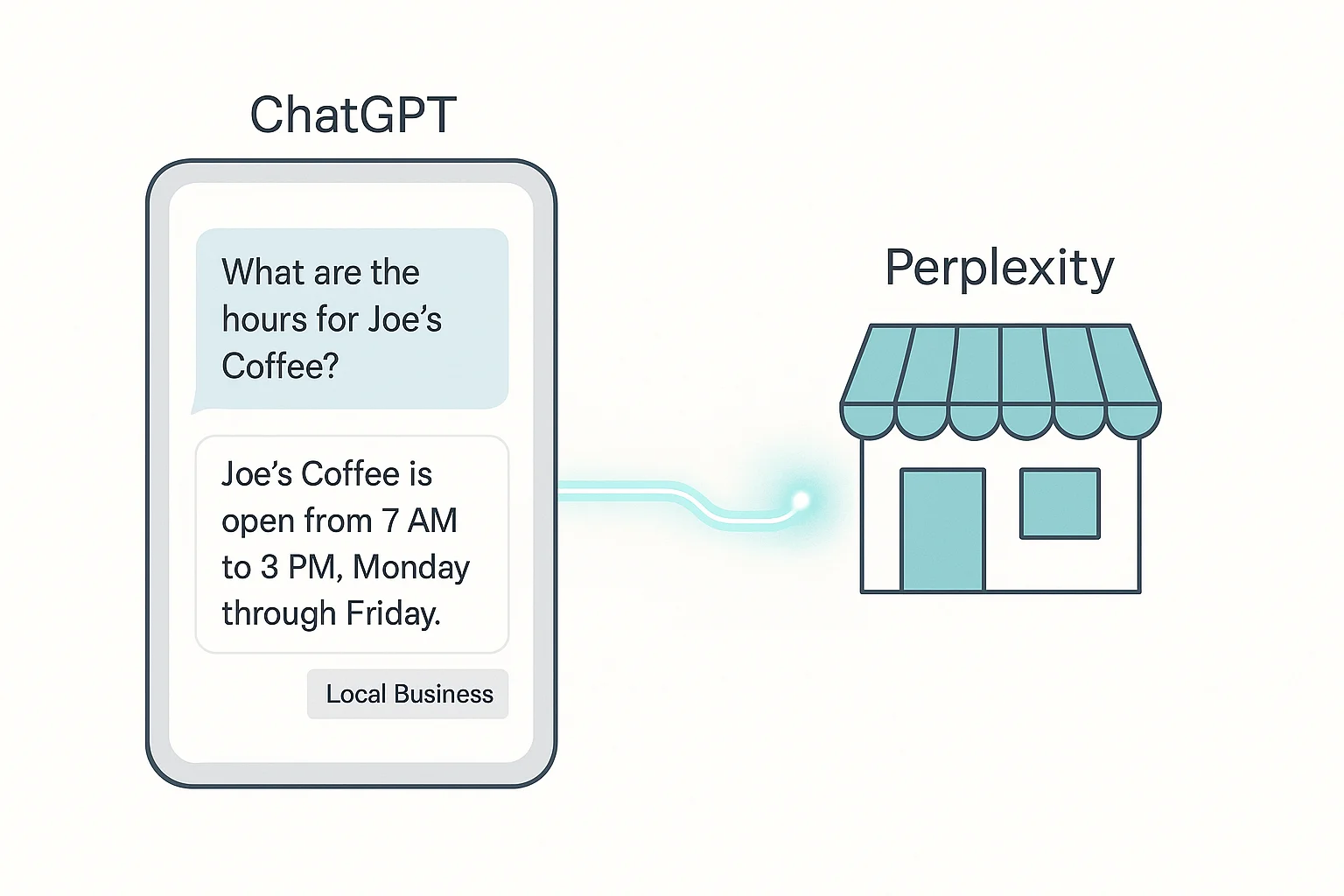 ChatGPT

What are the hours for Joe's Coffee?

Joe's Coffee is open from 7 AM to 3 PM, Monday through Friday.

Local Business

Perplexity